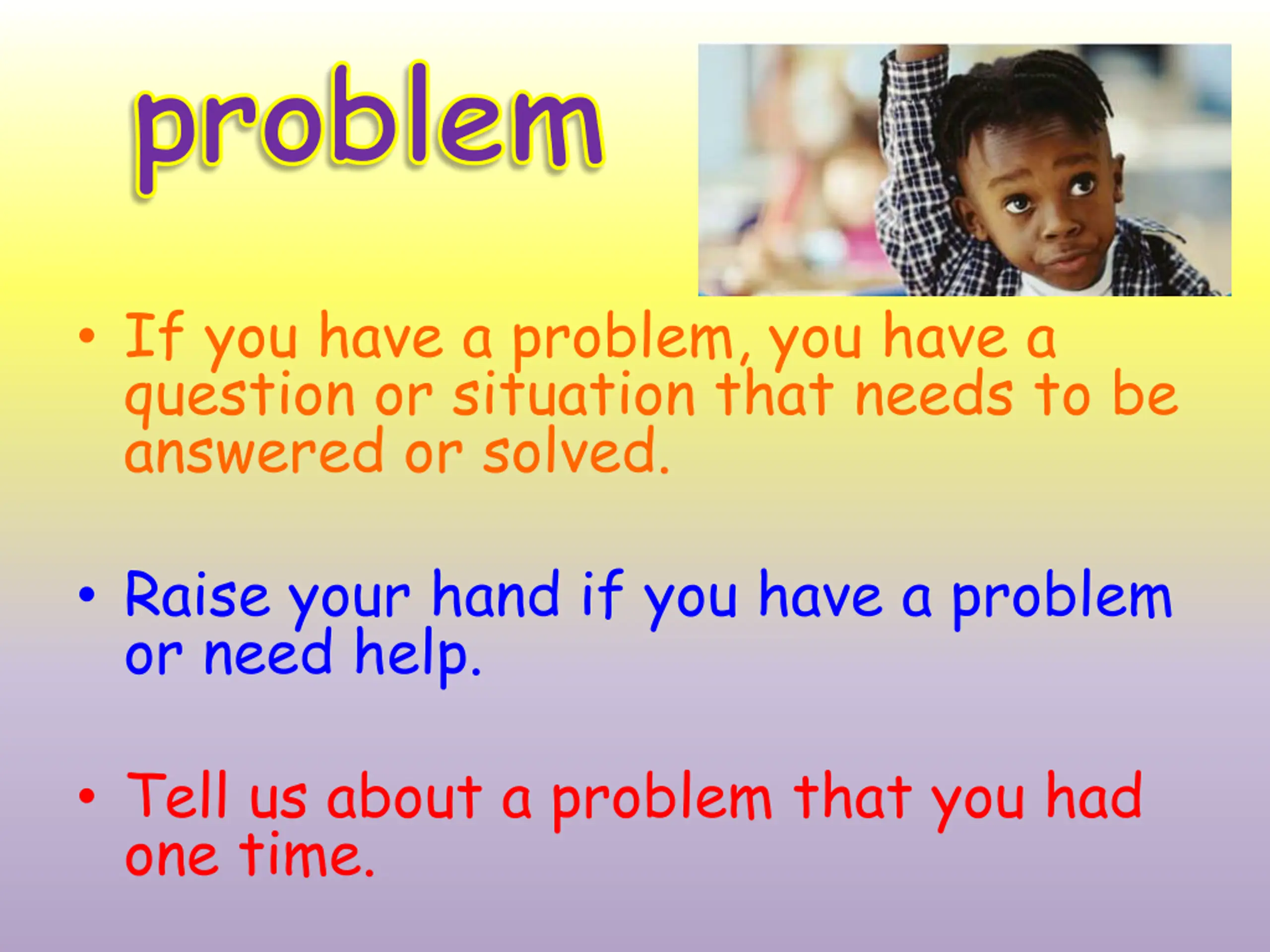 problem

• If you have a problem, you have a question or situation that needs to be answered or solved.

• Raise your hand if you have a problem or need help.

• Tell us about a problem that you had one time.